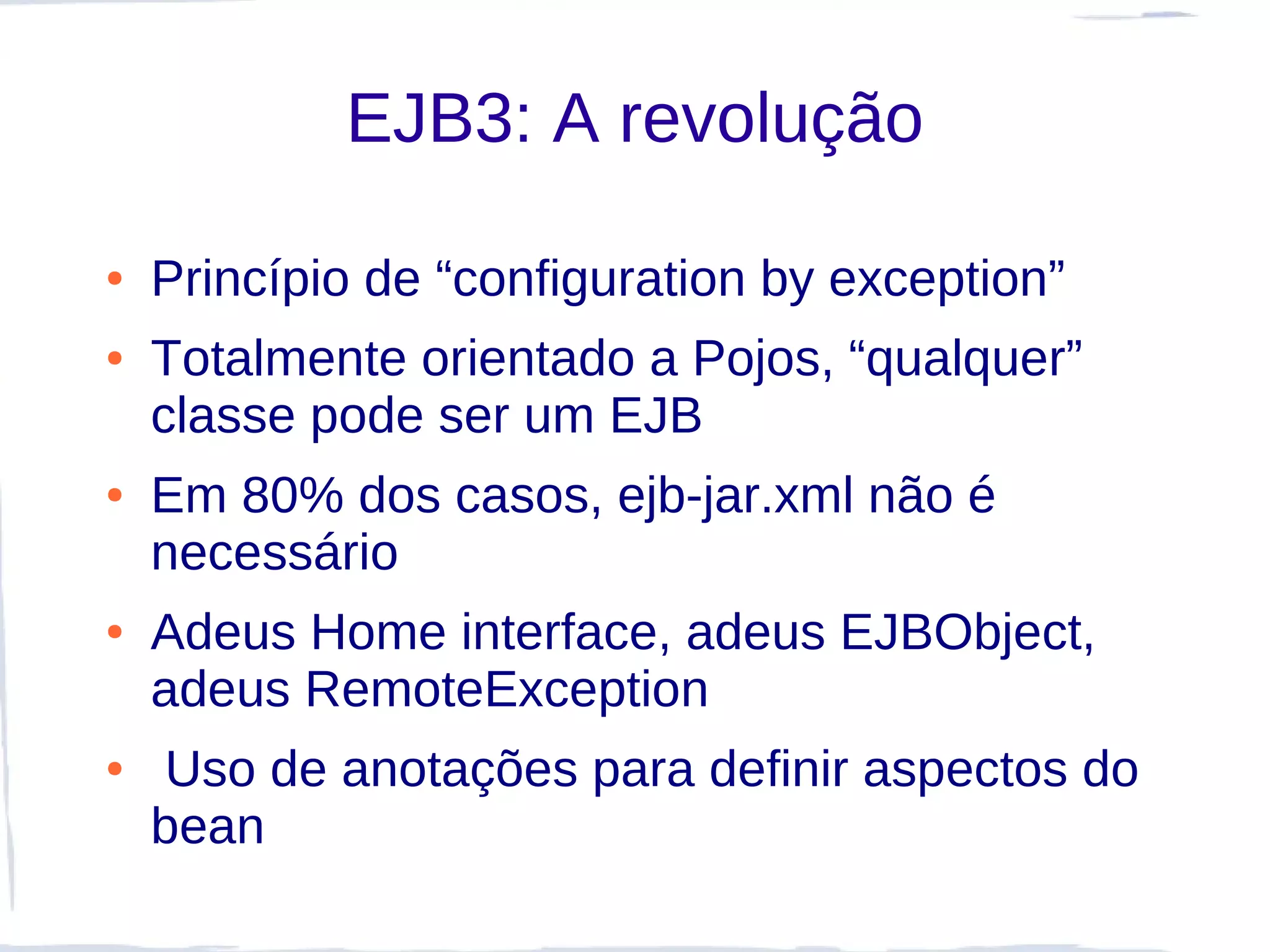 EJB3: A revolução

• Princípio de “configuration by exception”
• Totalmente orientado a Pojos, “qualquer” classe pode ser um EJB
• Em 80% dos casos, ejb-jar.xml não é necessário
• Adeus Home interface, adeus EJBObject, adeus RemoteException
• Uso de anotações para definir aspectos do bean